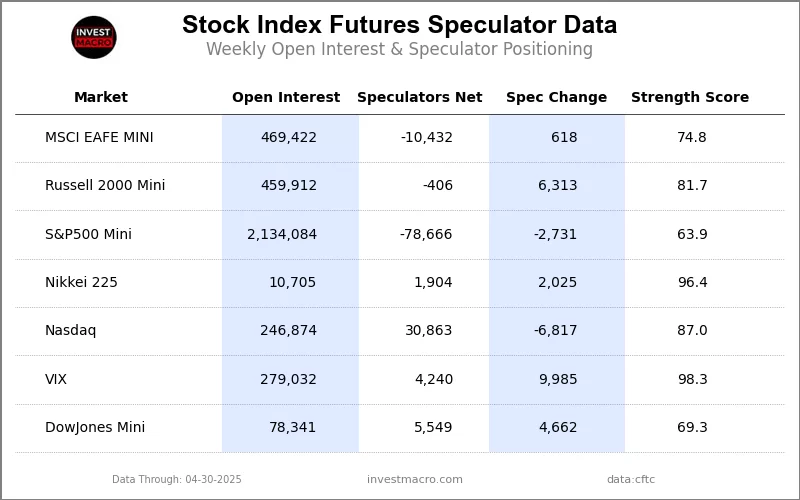 INVEST MACRO

Stock Index Futures Speculator Data
Weekly Open Interest & Speculator Positioning

| Market | Open Interest | Speculators Net | Spec Change | Strength Score |
|---|---|---|---|---|
| MSCI EAFE MINI | 469,422 | -10,432 | 618 | 74.8 |
| Russell 2000 Mini | 459,912 | -406 | 6,313 | 81.7 |
| S&P500 Mini | 2,134,084 | -78,666 | -2,731 | 63.9 |
| Nikkei 225 | 10,705 | 1,904 | 2,025 | 96.4 |
| Nasdaq | 246,874 | 30,863 | -6,817 | 87.0 |
| VIX | 279,032 | 4,240 | 9,985 | 98.3 |
| DowJones Mini | 78,341 | 5,549 | 4,662 | 69.3 |

Data Through: 04-30-2025    investmacro.com    data:cftc